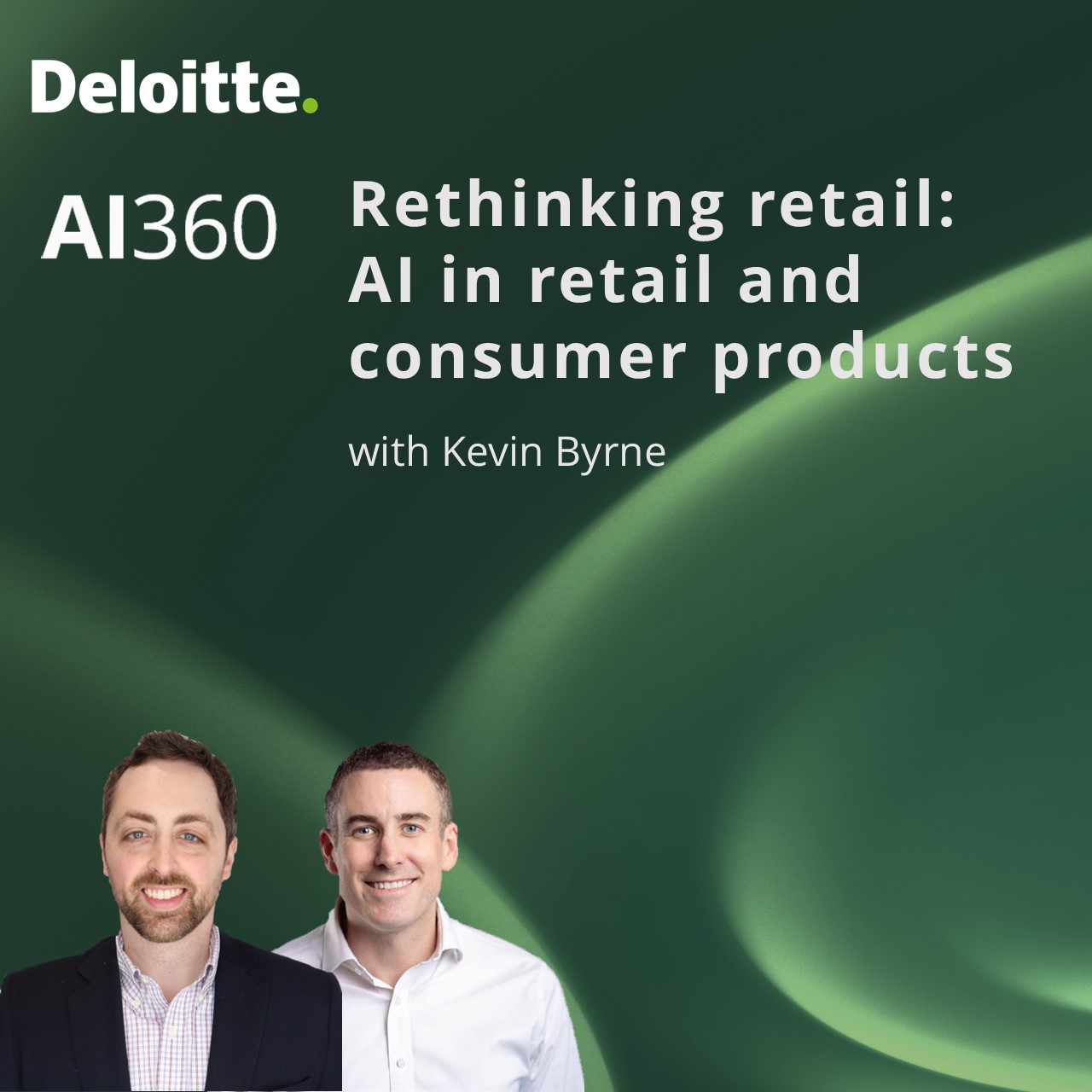 Deloitte.

AI360

Rethinking retail: AI in retail and consumer products

with Kevin Byrne